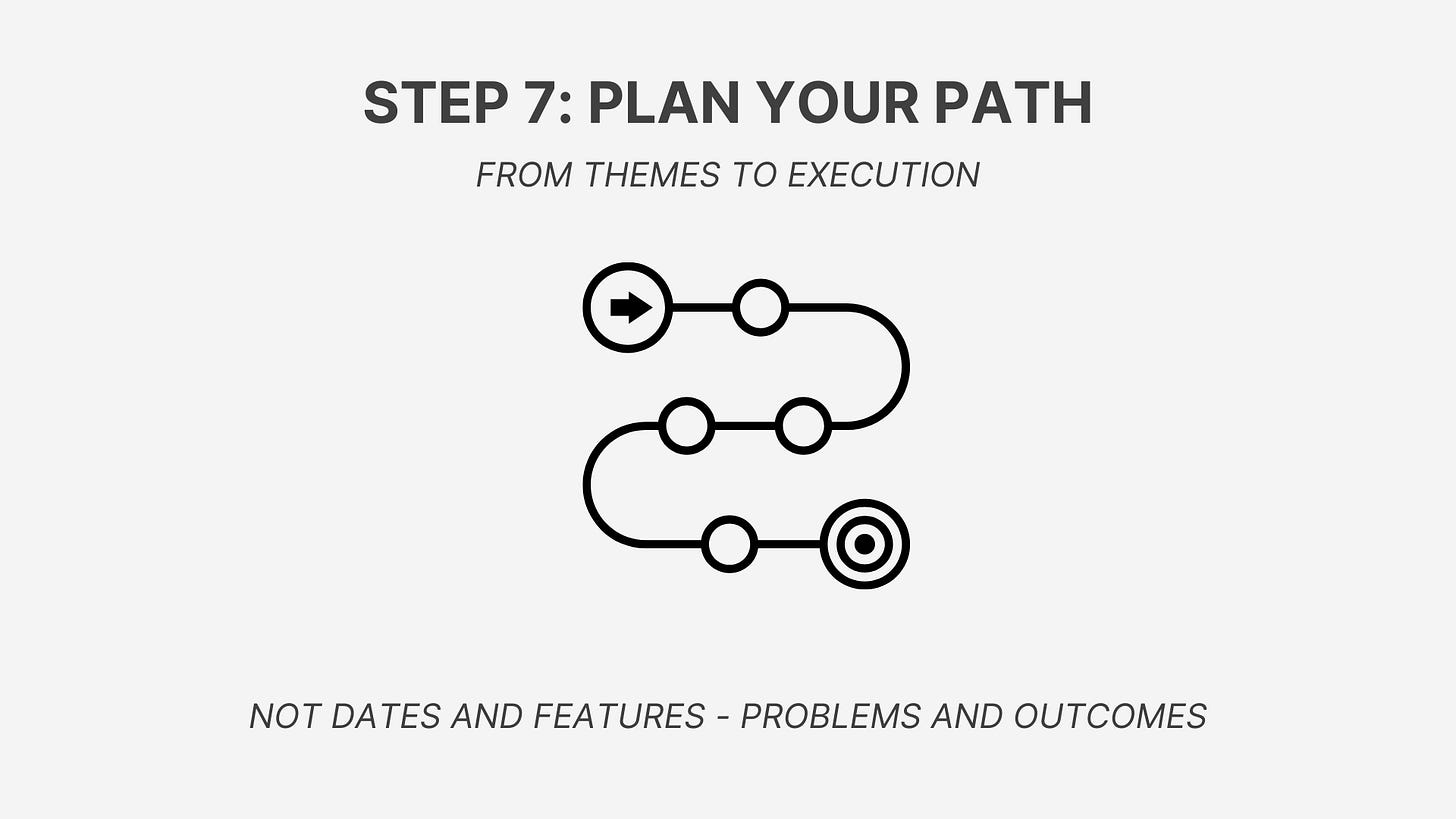 STEP 7: PLAN YOUR PATH

FROM THEMES TO EXECUTION

NOT DATES AND FEATURES - PROBLEMS AND OUTCOMES